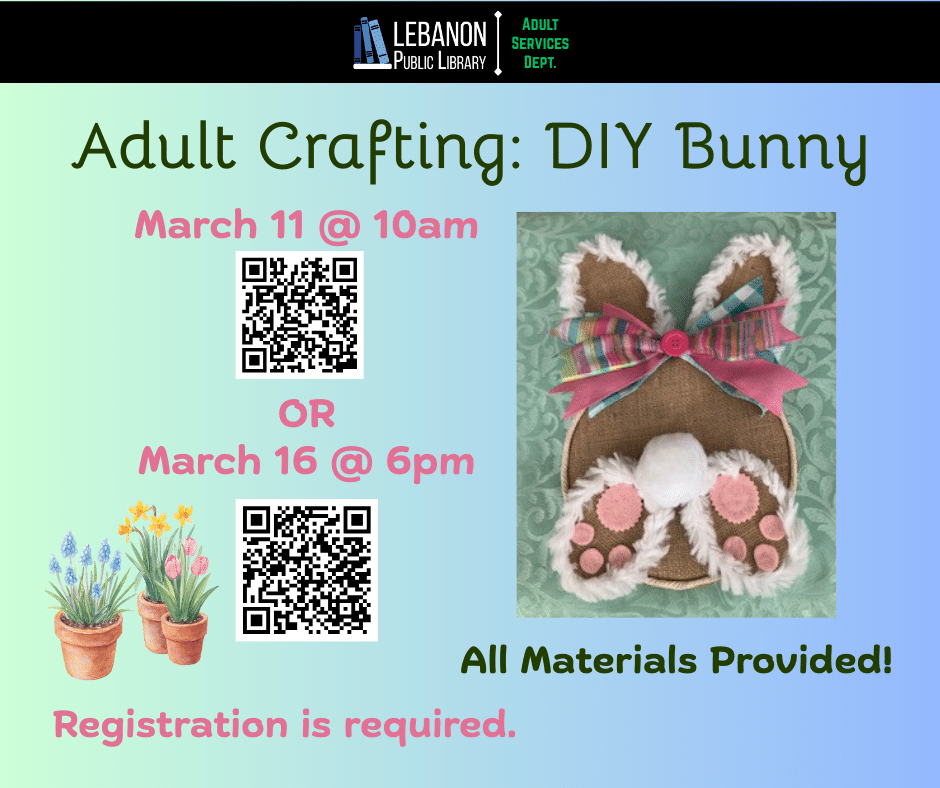 LEBANON PUBLIC LIBRARY
ADULT SERVICES DEPT.

Adult Crafting: DIY Bunny

March 11 @ 10am

OR

March 16 @ 6pm

All Materials Provided!

Registration is required.